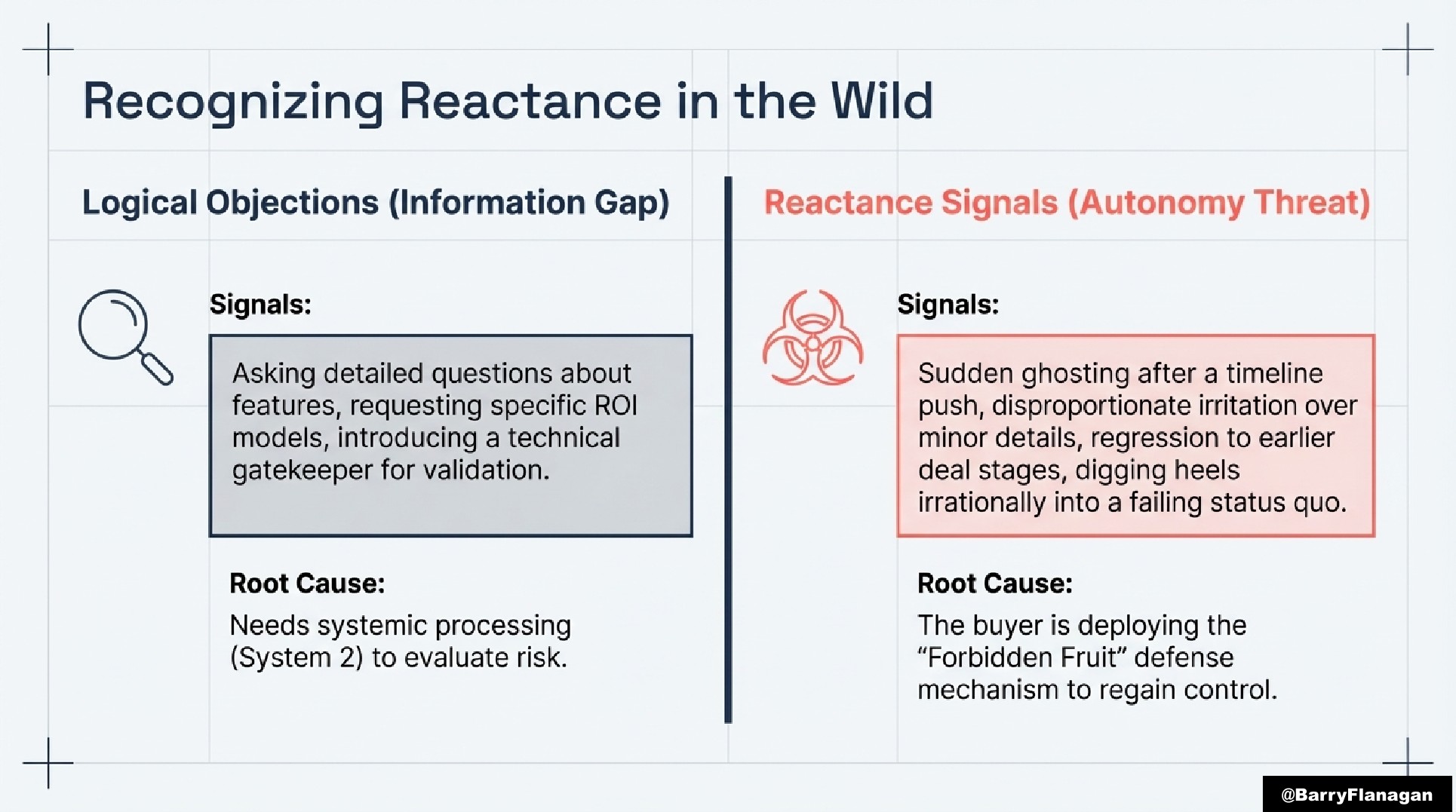 Recognizing Reactance in the Wild

Logical Objections (Information Gap)

Signals:

Asking detailed questions about features, requesting specific ROI models, introducing a technical gatekeeper for validation.

Root Cause:

Needs systemic processing (System 2) to evaluate risk.

Reactance Signals (Autonomy Threat)

Signals:

Sudden ghosting after a timeline push, disproportionate irritation over minor details, regression to earlier deal stages, digging heels irrationally into a failing status quo.

Root Cause:

The buyer is deploying the “Forbidden Fruit” defense mechanism to regain control.

@BarryFlanagan